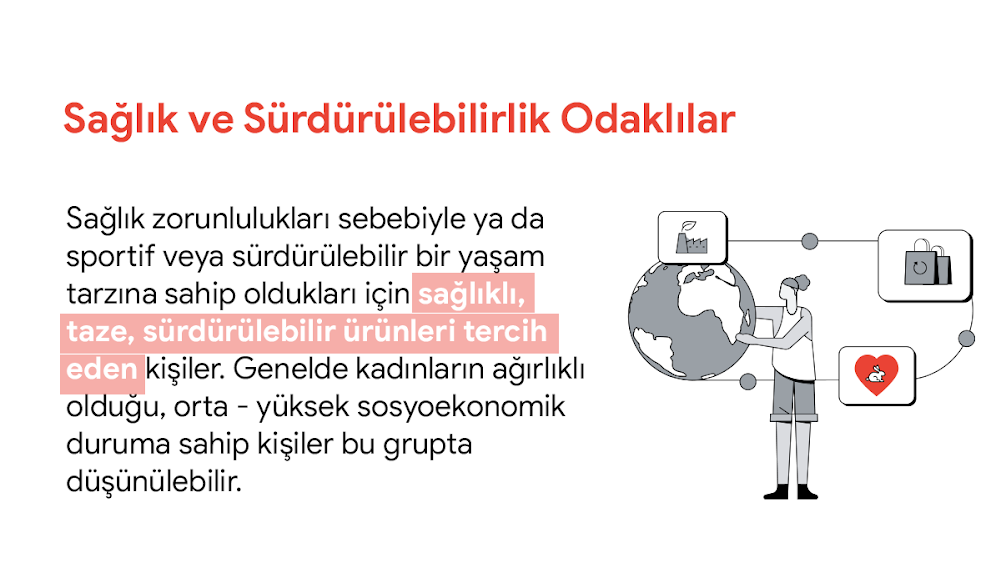 Sağlık ve Sürdürülebilirlik Odaklılar

Sağlık zorunlulukları sebebiyle ya da sportif veya sürdürülebilir bir yaşam tarzına sahip oldukları için sağlıklı, taze, sürdürülebilir ürünleri tercih eden kişiler. Genelde kadınların ağırlıklı olduğu, orta - yüksek sosyoekonomik duruma sahip kişiler bu grupta düşünülebilir.